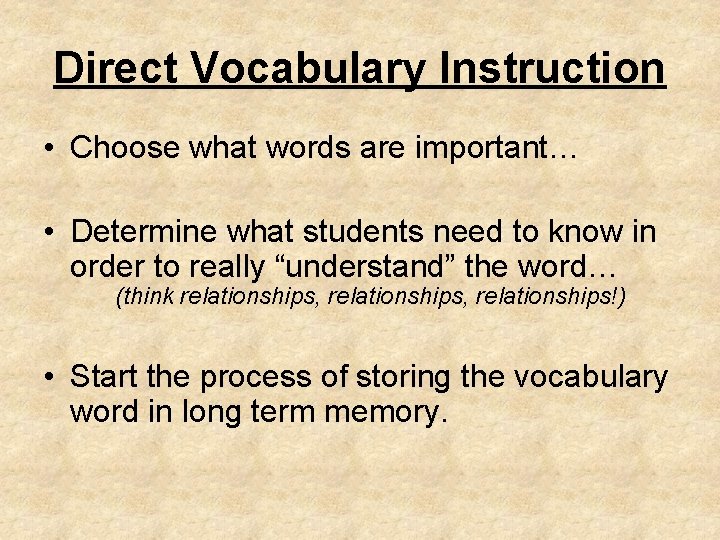 Direct Vocabulary Instruction

• Choose what words are important…

• Determine what students need to know in order to really "understand" the word…

(think relationships, relationships, relationships!)

• Start the process of storing the vocabulary word in long term memory.